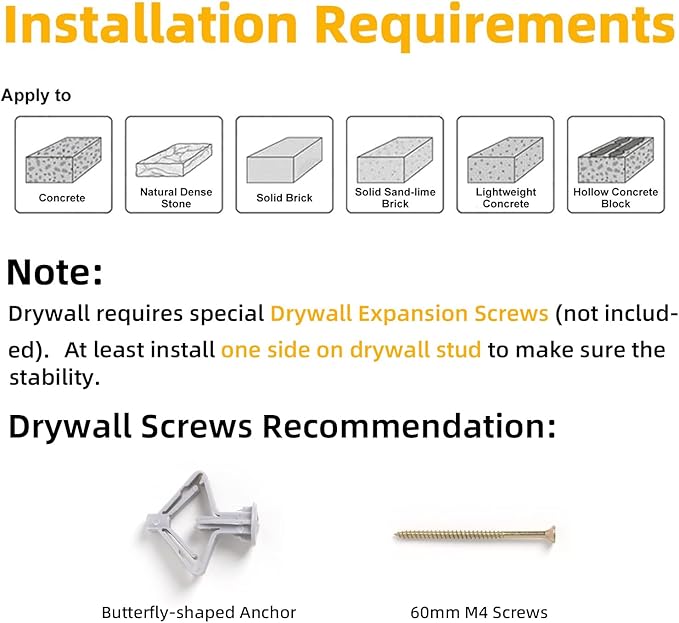 Installation Requirements

Apply to

Concrete

Natural Dense Stone

Solid Brick

Solid Sand-lime Brick

Lightweight Concrete

Hollow Concrete Block

Note:

Drywall requires special Drywall Expansion Screws (not included). At least install one side on drywall stud to make sure the stability.

Drywall Screws Recommendation:

Butterfly-shaped Anchor

60mm M4 Screws